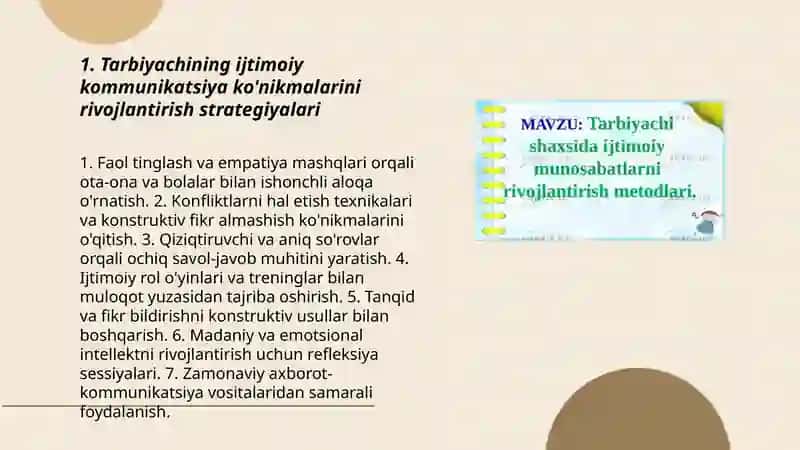 1. Tarbiyachining ijtimoiy kommunikatsiya ko'nikmalarini rivojlantirish strategiyalari

1. Faol tinglash va empatiya mashqlari orqali ota-ona va bolalar bilan ishonchli aloqa o'rnatish. 2. Konfliktlarni hal etish texnikalari va konstruktiv fikr almashish ko'nikmalarini o'qitish. 3. Qiziqtiruvchi va aniq so'rovlar orqali ochiq savol-javob muhitini yaratish. 4. Ijtimoiy rol o'yinlari va treninglar bilan muloqot yuzasidan tajriba oshirish. 5. Tanqid va fikr bildirishni konstruktiv usullar bilan boshqarish. 6. Madaniy va emotsional intellektni rivojlantirish uchun refleksiya sessiyalari. 7. Zamonaviy axborot-kommunikatsiya vositalaridan samarali foydalanish.

MAVZU: Tarbiyachi shaxsida ijtimoiy munosabatlarni rivojlantirish metodlari.